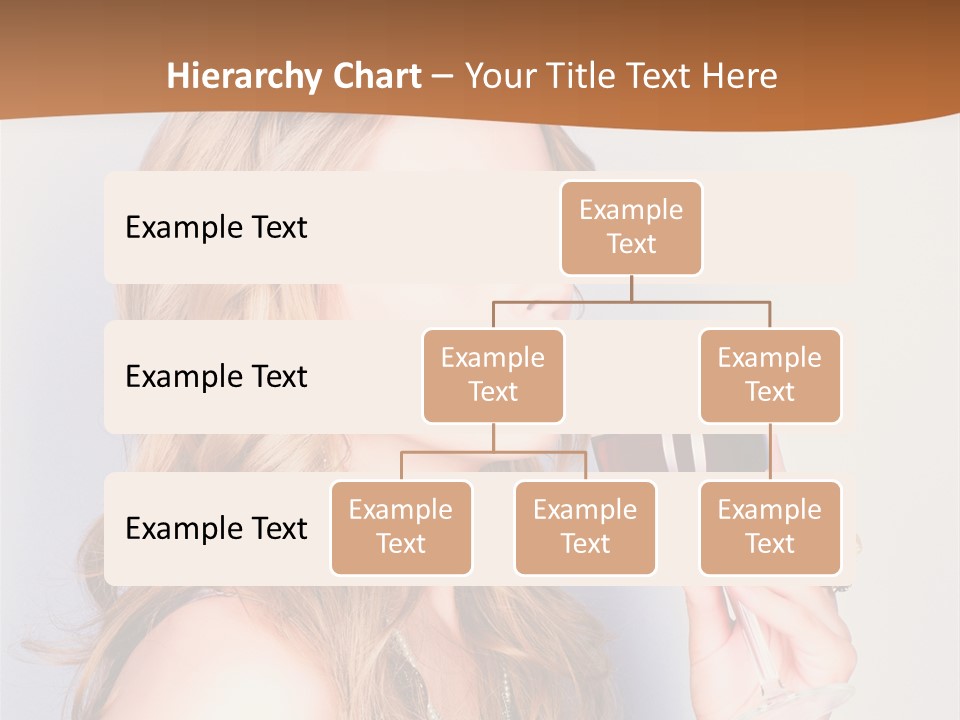 Hierarchy Chart – Your Title Text Here

Example Text

Example Text

Example Text

Example Text

Example Text

Example Text

Example Text

Example Text

Example Text